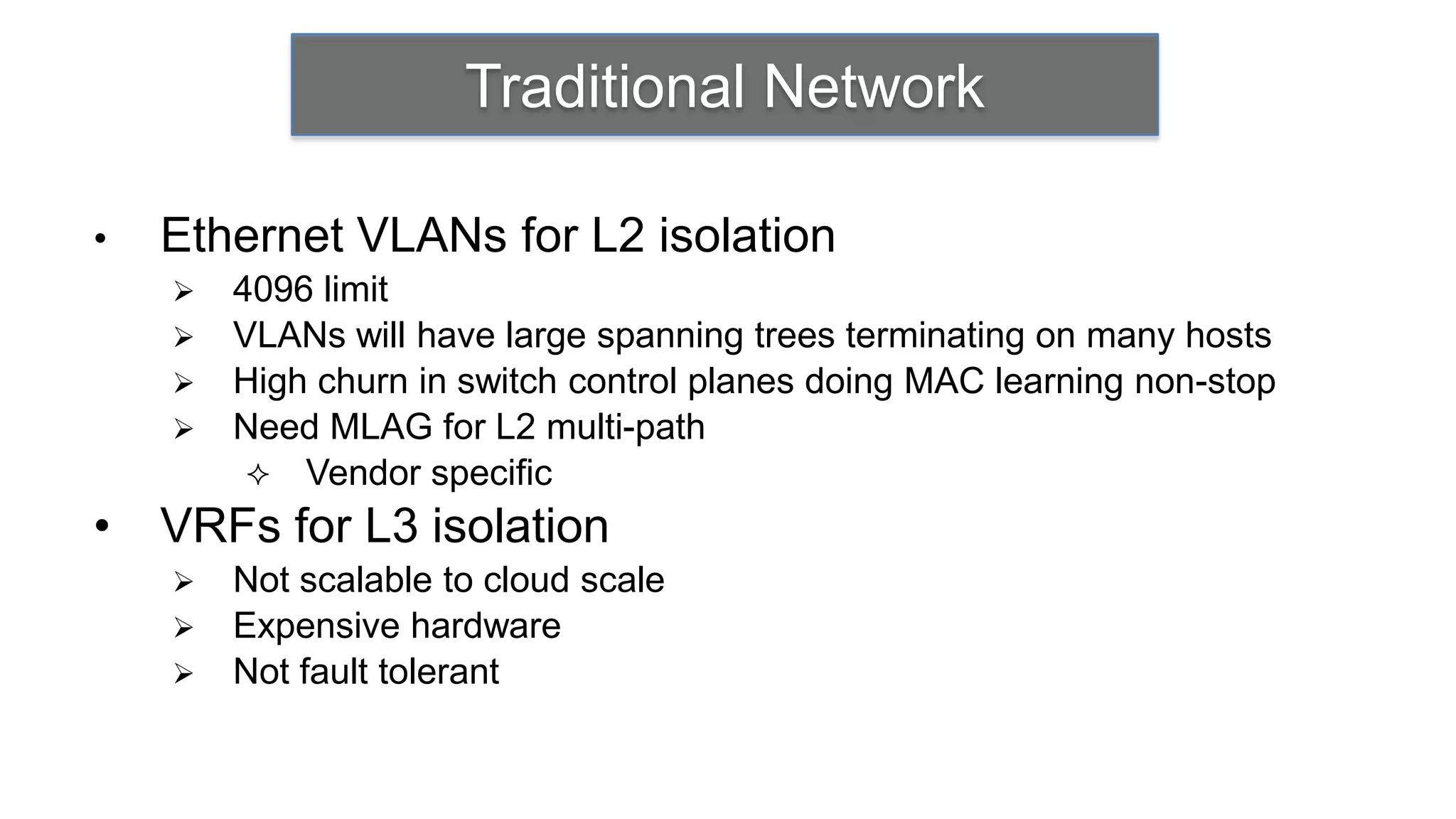 Traditional Network

• Ethernet VLANs for L2 isolation
  ➢ 4096 limit
  ➢ VLANs will have large spanning trees terminating on many hosts
  ➢ High churn in switch control planes doing MAC learning non-stop
  ➢ Need MLAG for L2 multi-path
    ✧ Vendor specific
• VRFs for L3 isolation
  ➢ Not scalable to cloud scale
  ➢ Expensive hardware
  ➢ Not fault tolerant